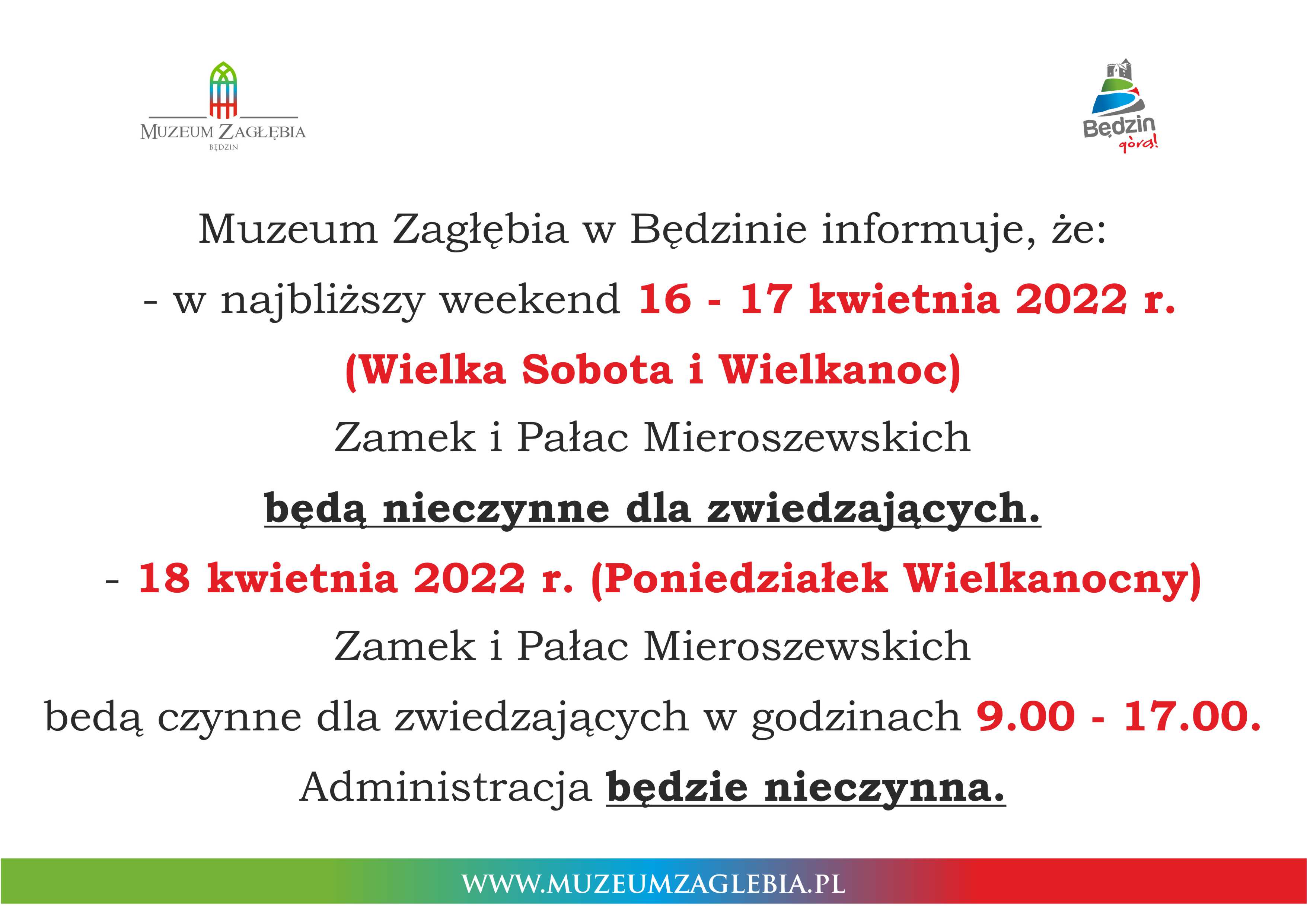 MUZEUM ZAGŁĘBIA
BĘDZIN

Będzin
górą!

Muzeum Zagłębia w Będzinie informuje, że:

- w najbliższy weekend 16 - 17 kwietnia 2022 r.

(Wielka Sobota i Wielkanoc)

Zamek i Pałac Mieroszewskich

będą nieczynne dla zwiedzających.

- 18 kwietnia 2022 r. (Poniedziałek Wielkanocny)

Zamek i Pałac Mieroszewskich

bedą czynne dla zwiedzających w godzinach 9.00 - 17.00.

Administracja będzie nieczynna.

WWW.MUZEUMZAGLEBIA.PL